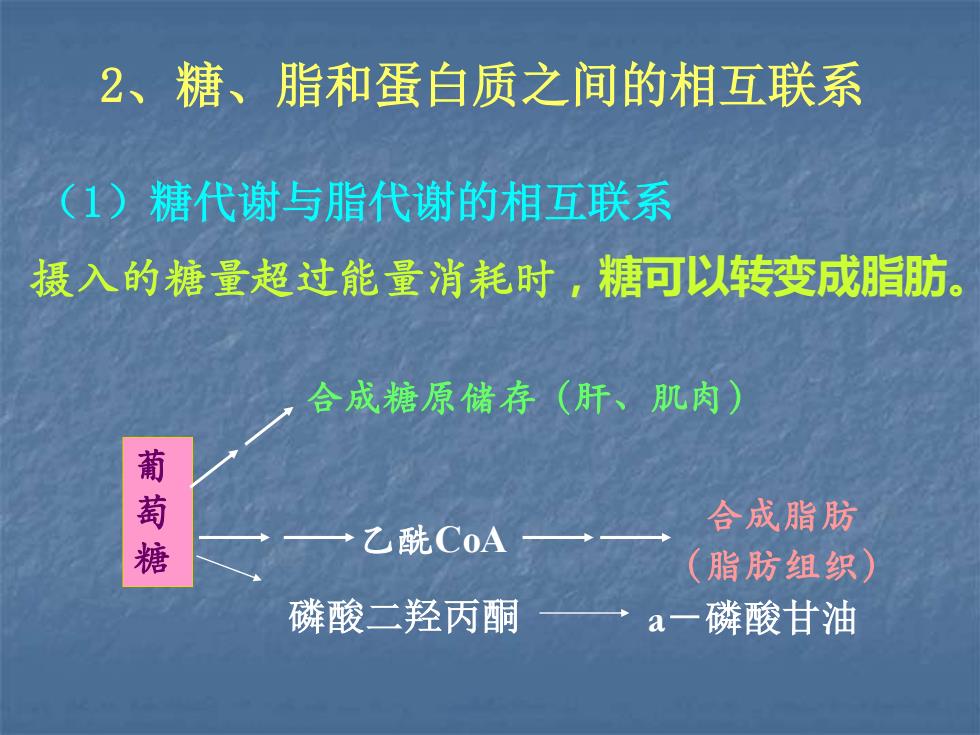 2、糖、脂和蛋白质之间的相互联系

（1）糖代谢与脂代谢的相互联系

摄入的糖量超过能量消耗时，糖可以转变成脂肪。

合成糖原储存（肝、肌肉）

葡萄糖

乙酰CoA

合成脂肪（脂肪组织）

磷酸二羟丙酮

a－磷酸甘油